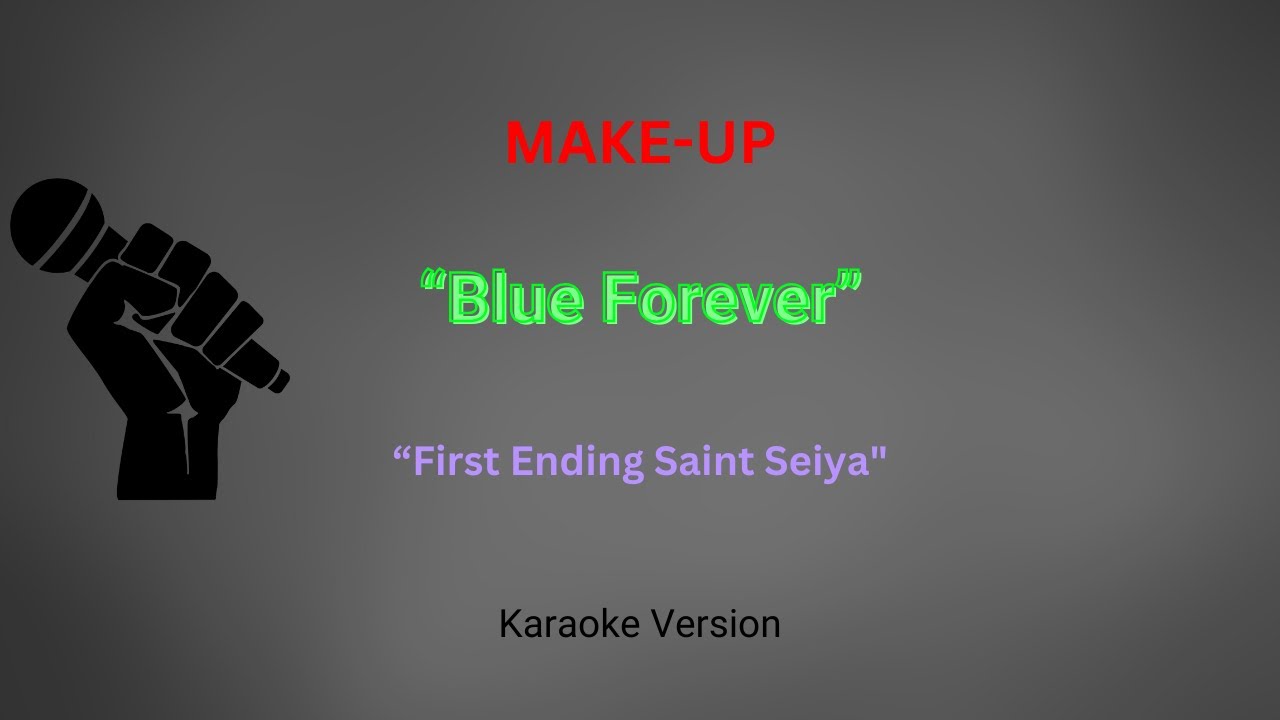 MAKE-UP

“Blue Forever”

“First Ending Saint Seiya"

Karaoke Version